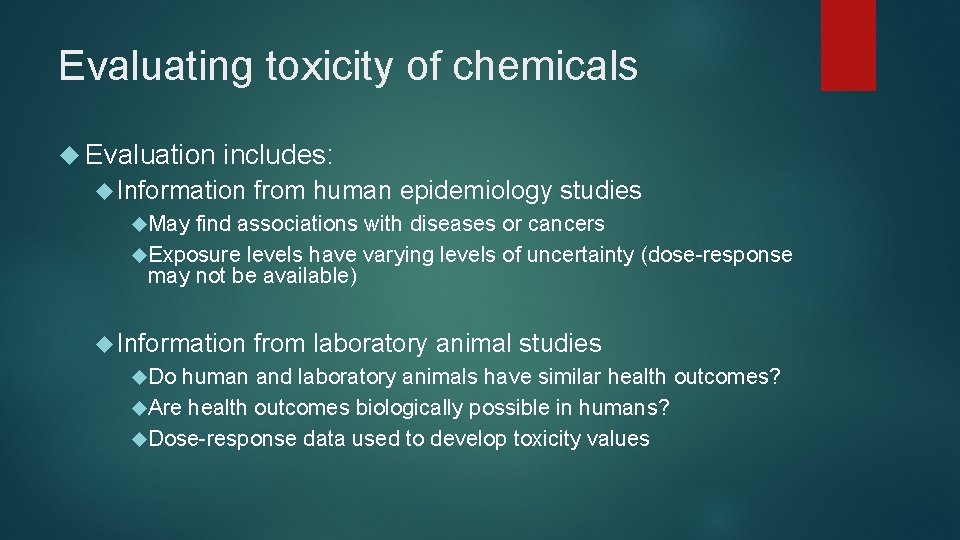 Evaluating toxicity of chemicals

Evaluation includes:

Information from human epidemiology studies

May find associations with diseases or cancers

Exposure levels have varying levels of uncertainty (dose-response may not be available)

Information from laboratory animal studies

Do human and laboratory animals have similar health outcomes?

Are health outcomes biologically possible in humans?

Dose-response data used to develop toxicity values